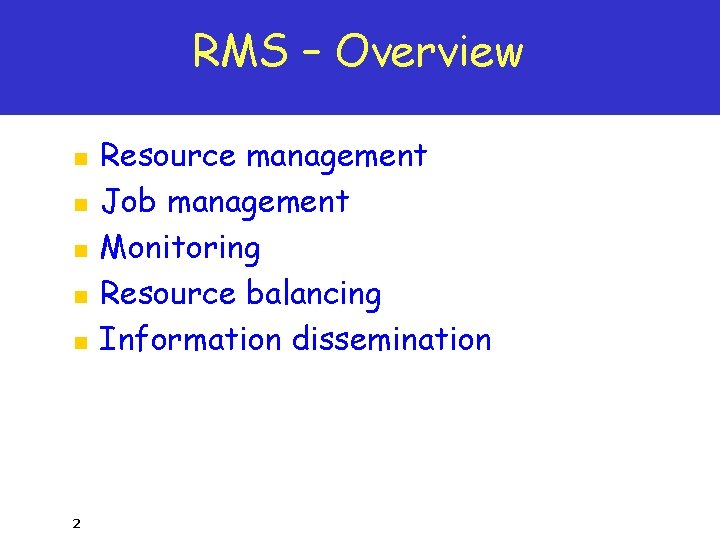 RMS – Overview

- Resource management
- Job management
- Monitoring
- Resource balancing
- Information dissemination

2